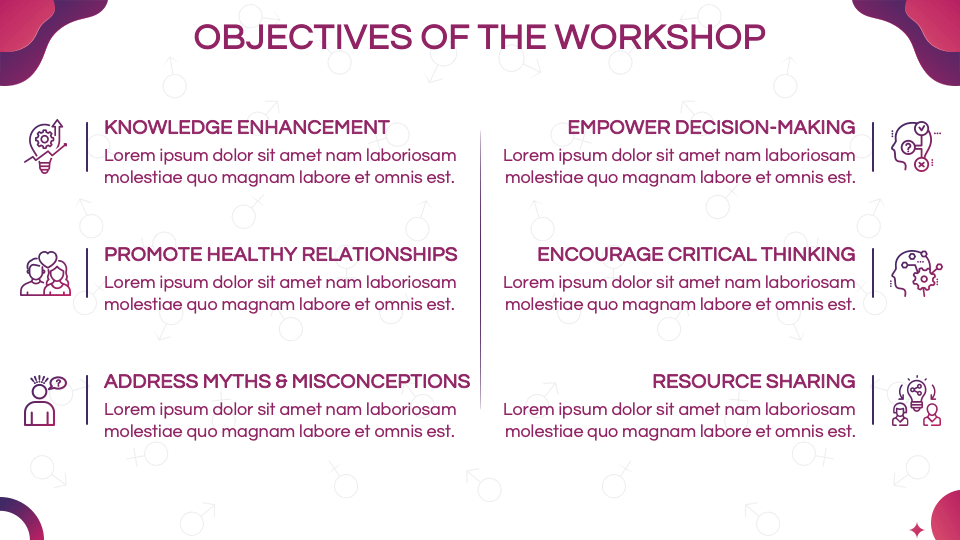 OBJECTIVES OF THE WORKSHOP

KNOWLEDGE ENHANCEMENT
Lorem ipsum dolor sit amet nam laboriosam molestiae quo magnam labore et omnis est.

PROMOTE HEALTHY RELATIONSHIPS
Lorem ipsum dolor sit amet nam laboriosam molestiae quo magnam labore et omnis est.

ADDRESS MYTHS & MISCONCEPTIONS
Lorem ipsum dolor sit amet nam laboriosam molestiae quo magnam labore et omnis est.

EMPOWER DECISION-MAKING
Lorem ipsum dolor sit amet nam laboriosam molestiae quo magnam labore et omnis est.

ENCOURAGE CRITICAL THINKING
Lorem ipsum dolor sit amet nam laboriosam molestiae quo magnam labore et omnis est.

RESOURCE SHARING
Lorem ipsum dolor sit amet nam laboriosam molestiae quo magnam labore et omnis est.